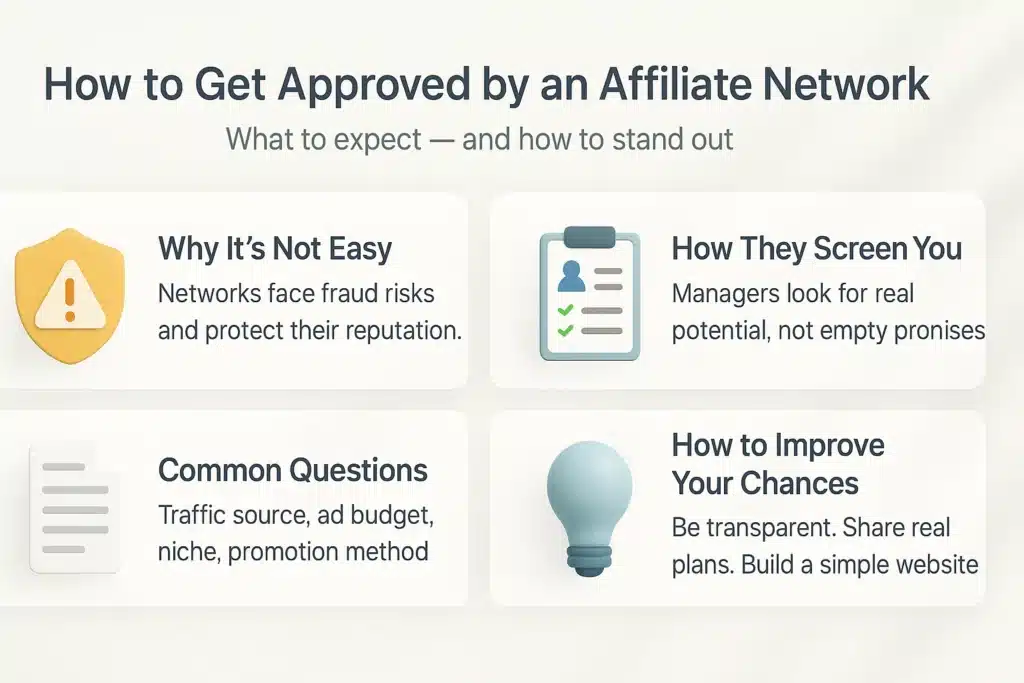 How to Get Approved by an Affiliate Network

What to expect — and how to stand out

Why It's Not Easy

Networks face fraud risks and protect their reputation.

How They Screen You

Managers look for real potential, not empty pronises

Common Questions

Traffic source, ad budget, niche, promotion method

How to Improve Your Chances

Be transparent. Share real plans. Build a simple website